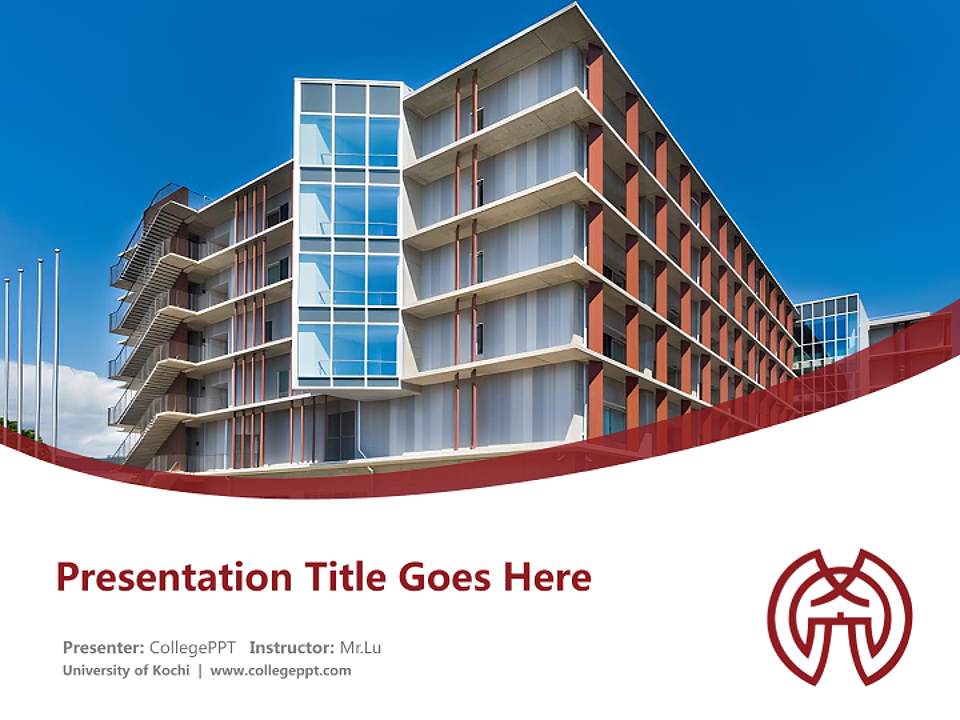 Presentation Title Goes Here

Presenter: CollegePPT Instructor: Mr.Lu
University of Kochi | www.collegeppt.com